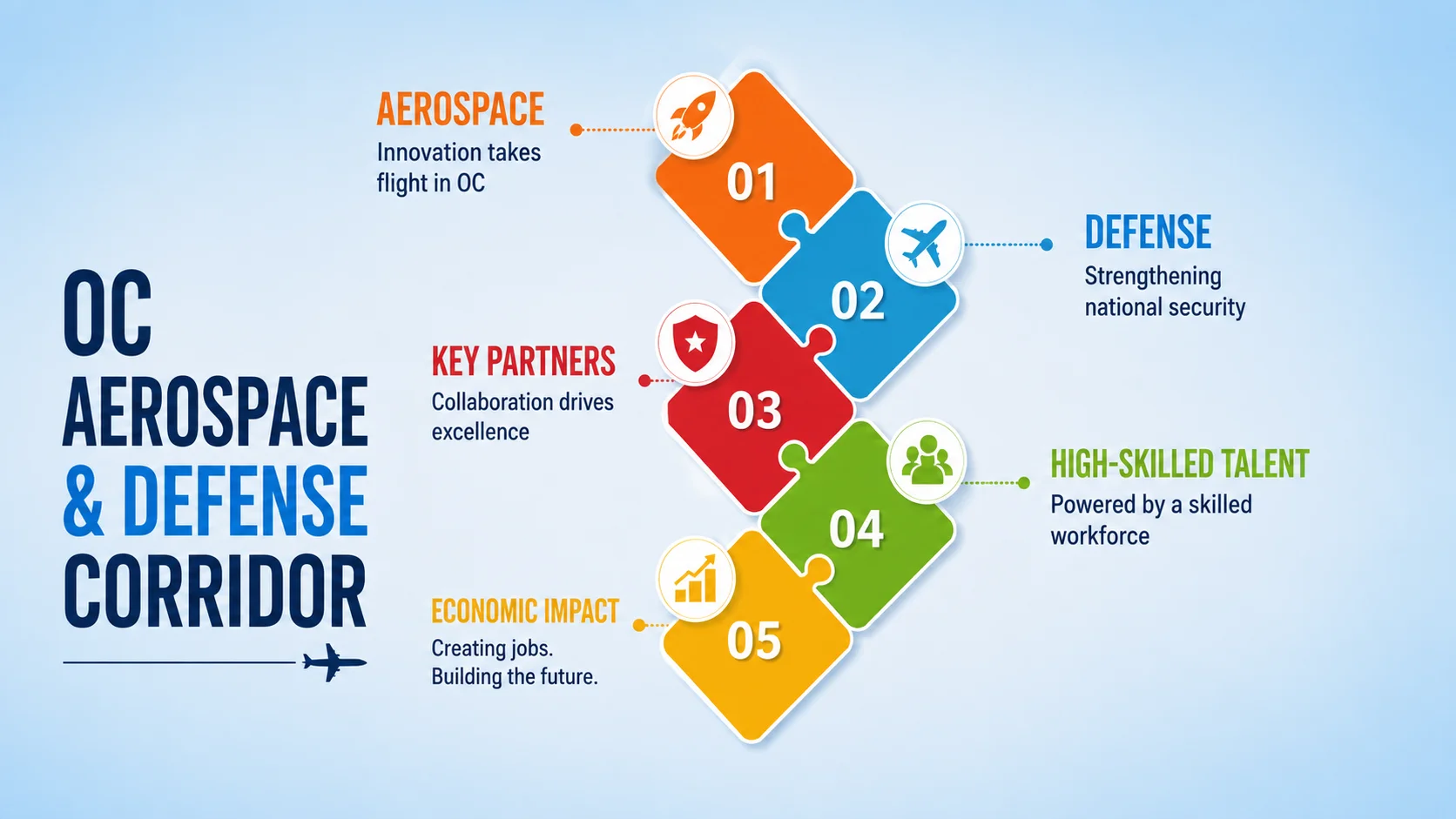 OC AEROSPACE & DEFENSE CORRIDOR

AEROSPACE
Innovation takes flight in OC

01

DEFENSE
Strengthening national security

02

KEY PARTNERS
Collaboration drives excellence

03

HIGH-SKILLED TALENT
Powered by a skilled workforce

04

ECONOMIC IMPACT
Creating jobs. Building the future.

05